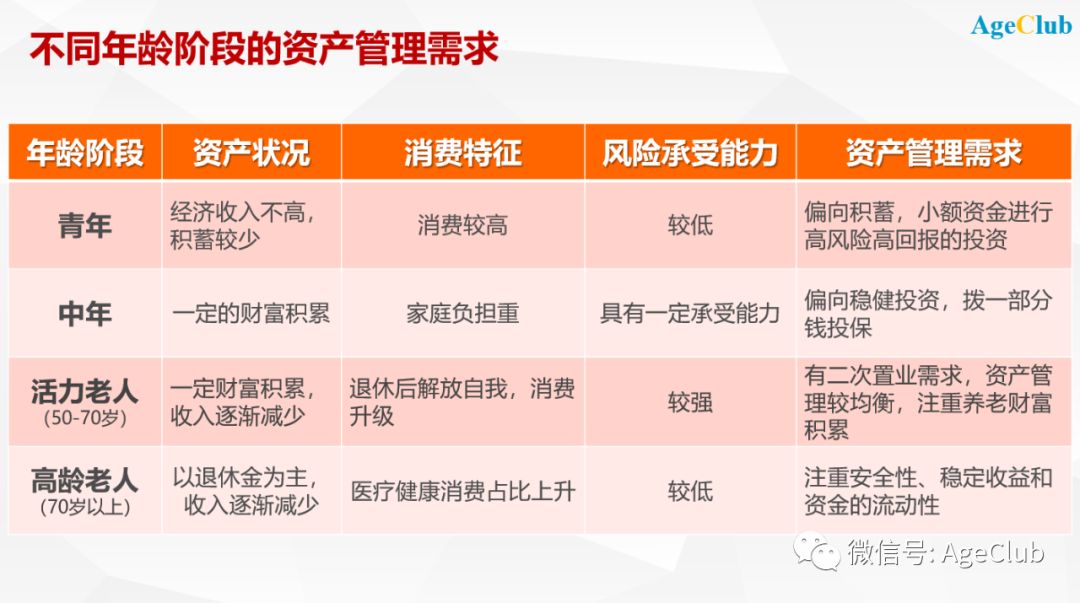 不同年龄阶段的资产管理需求

AgeClub

| 年龄阶段 | 资产状况 | 消费特征 | 风险承受能力 | 资产管理需求 |
|---|---|---|---|---|
| 青年 | 经济收入不高，积蓄较少 | 消费较高 | 较低 | 偏向积蓄，小额资金进行高风险高回报的投资 |
| 中年 | 一定的财富积累 | 家庭负担重 | 具有一定承受能力 | 偏向稳健投资，拨一部分钱投保 |
| 活力老人 (50-70岁) | 一定财富积累，收入逐渐减少 | 退休后解放自我，消费升级 | 较强 | 有二次置业需求，资产管理较均衡，注重养老财富积累 |
| 高龄老人 (70岁以上) | 以退休金为主，收入逐渐减少 | 医疗健康消费占比上升 | 较低 | 注重安全性、稳定收益和资金的流动性 |

微信号: AgeClub